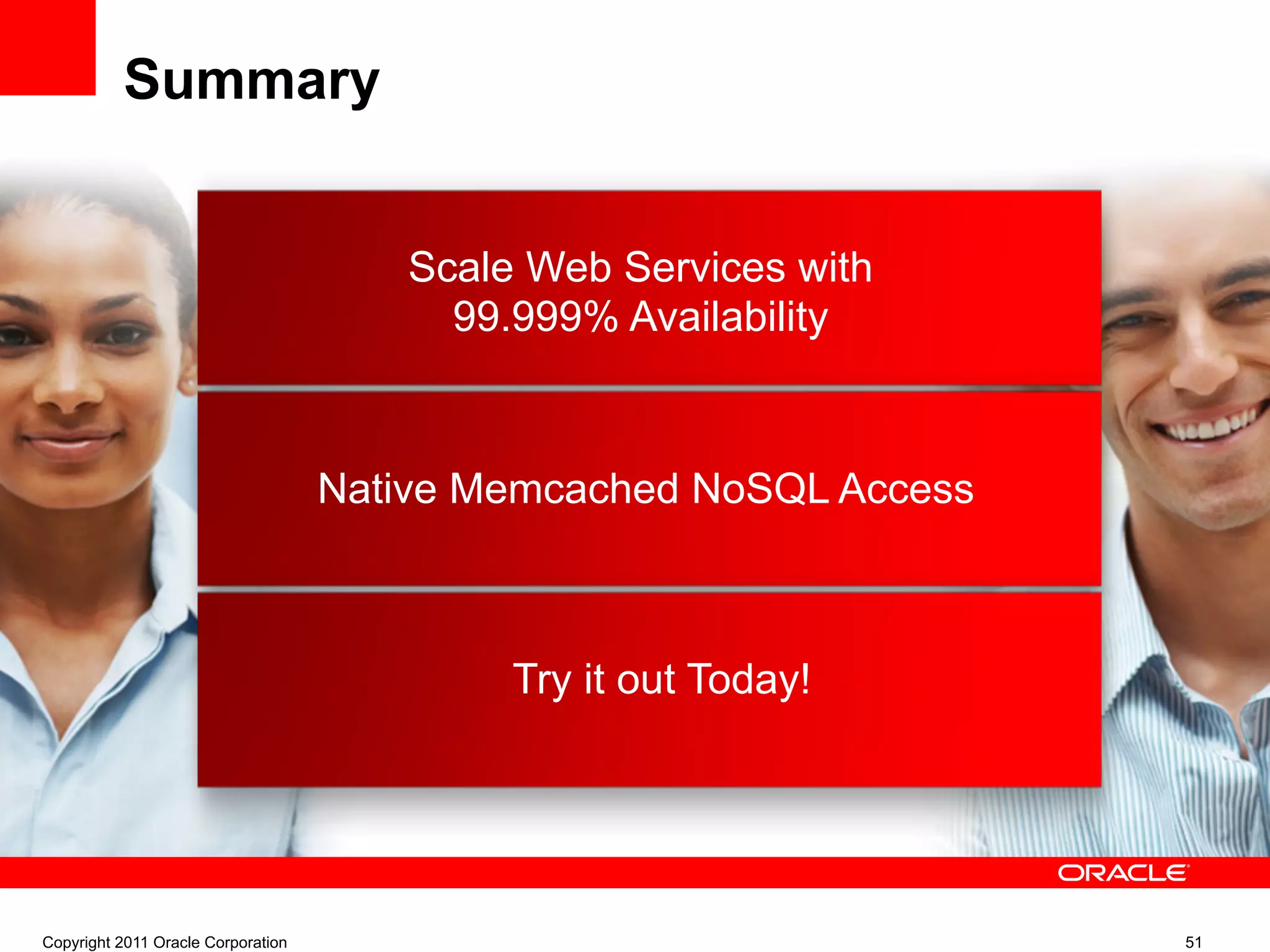 Summary

Scale Web Services with 99.999% Availability

Native Memcached NoSQL Access

Try it out Today!

ORACLE

Copyright 2011 Oracle Corporation

51